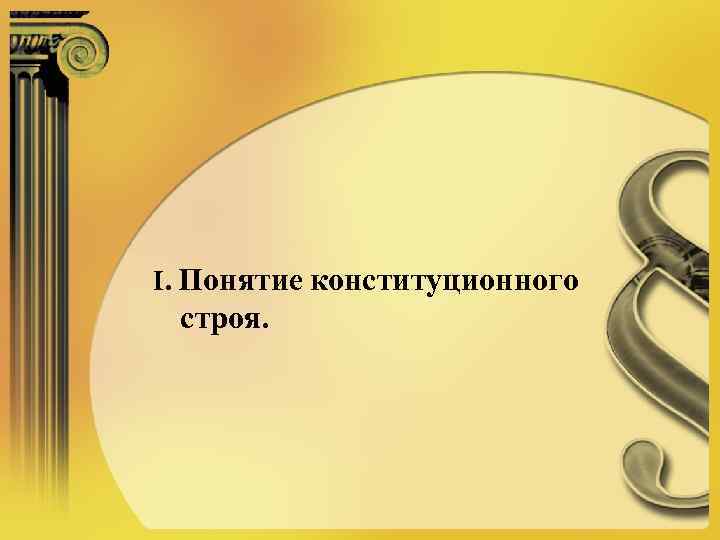 I. Понятие конституционного строя.